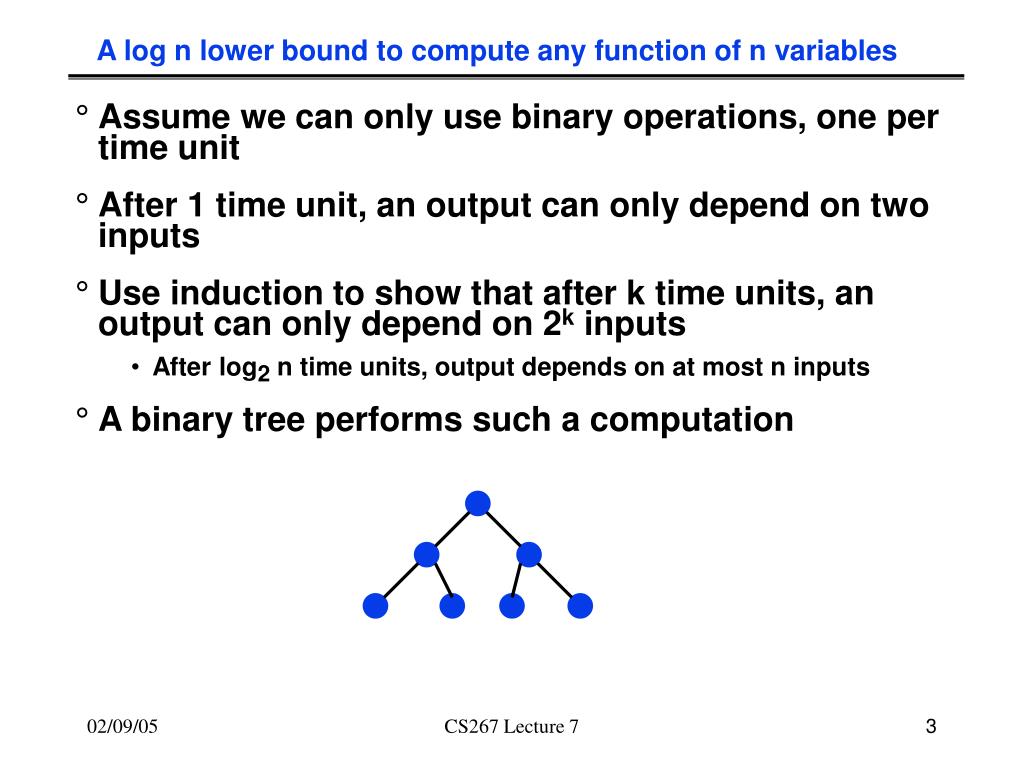 A log n lower bound to compute any function of n variables

° Assume we can only use binary operations, one per time unit

° After 1 time unit, an output can only depend on two inputs

° Use induction to show that after k time units, an output can only depend on $2^k$ inputs

• After $\log_2$ n time units, output depends on at most n inputs

° A binary tree performs such a computation

02/09/05

CS267 Lecture 7

3